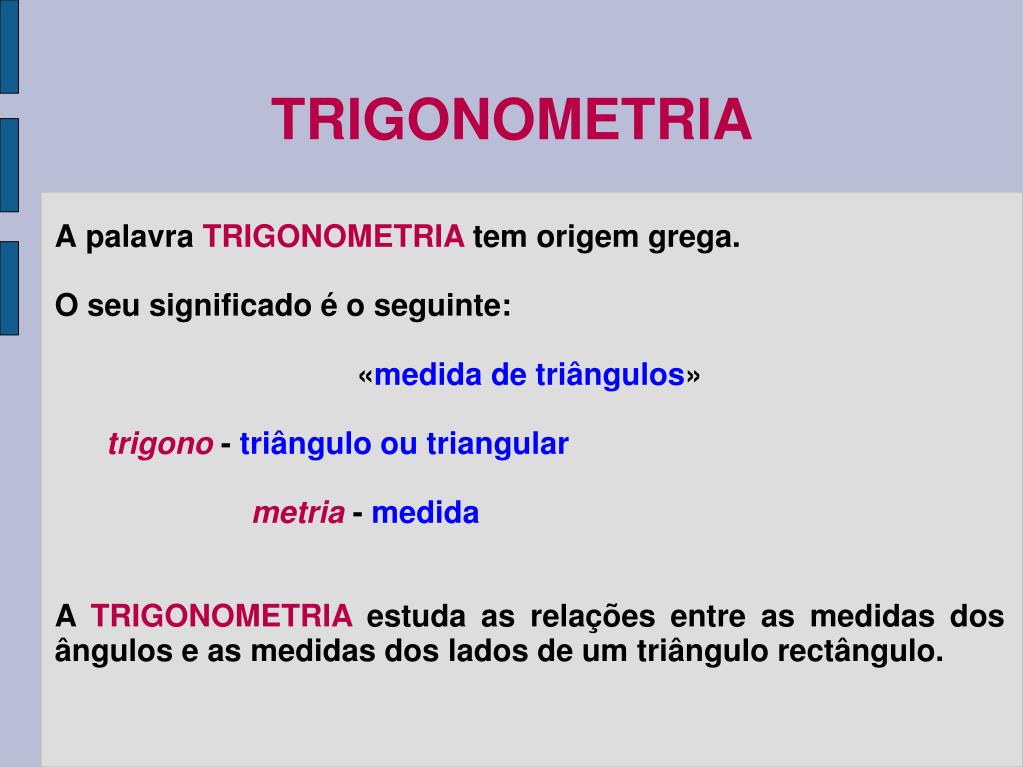 TRIGONOMETRIA

A palavra TRIGONOMETRIA tem origem grega.

O seu significado é o seguinte:

«medida de triângulos»

trigono - triângulo ou triangular

metria - medida

A TRIGONOMETRIA estuda as relações entre as medidas dos ângulos e as medidas dos lados de um triângulo rectângulo.